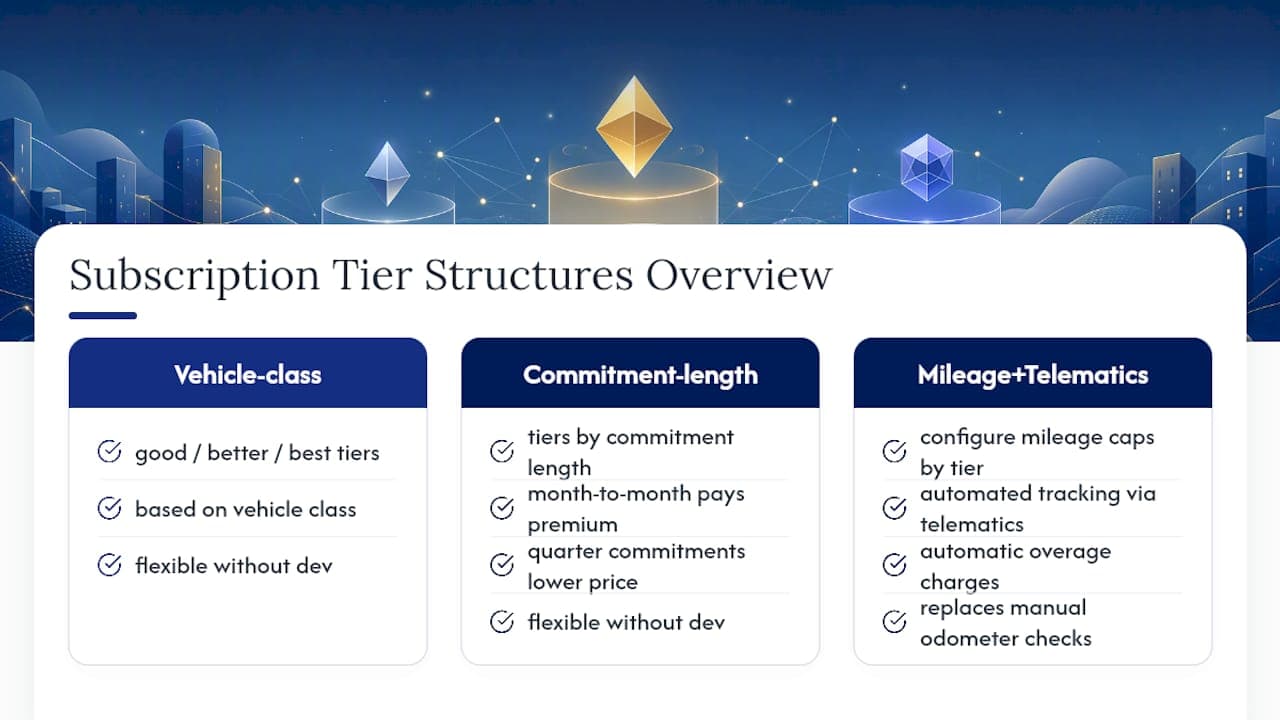 Subscription Tier Structures Overview

Vehicle-class

good / better / best tiers

based on vehicle class

flexible without dev

Commitment-length

tiers by commitment length

month-to-month pays premium

quarter commitments lower price

flexible without dev

Mileage+Telematics

configure mileage caps by tier

automated tracking via telematics

automatic overage charges

replaces manual odometer checks